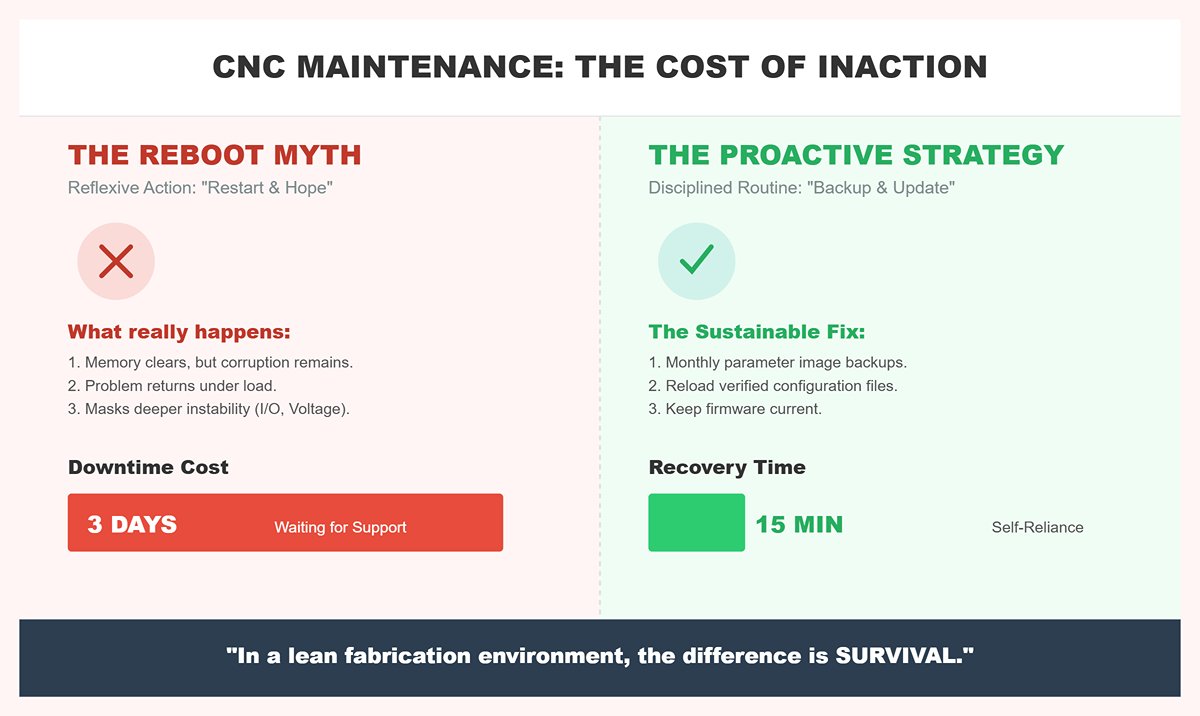 CNC MAINTENANCE: THE COST OF INACTION

THE REBOOT MYTH
Reflexive Action: "Restart & Hope"

What really happens:
1. Memory clears, but corruption remains.
2. Problem returns under load.
3. Masks deeper instability (I/O, Voltage).

Downtime Cost
3 DAYS Waiting for Support

THE PROACTIVE STRATEGY
Disciplined Routine: "Backup & Update"

The Sustainable Fix:
1. Monthly parameter image backups.
2. Reload verified configuration files.
3. Keep firmware current.

Recovery Time
15 MIN Self-Reliance

"In a lean fabrication environment, the difference is SURVIVAL."